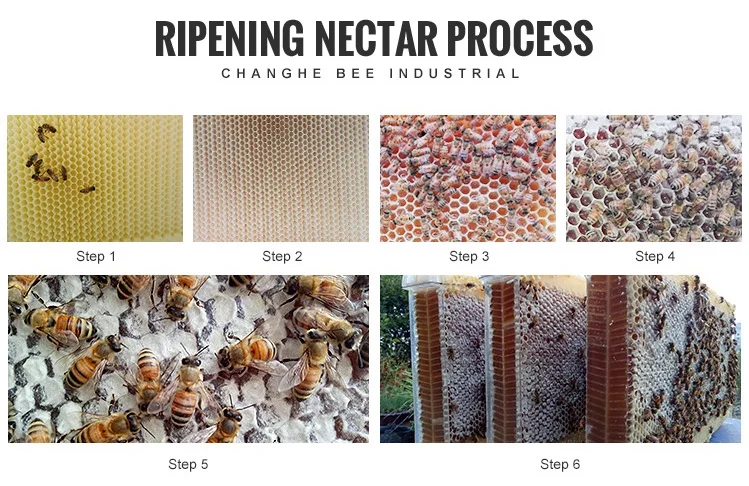 RIPENING NECTAR PROCESS
CHANGHE BEE INDUSTRIAL

Step 1
Step 2
Step 3
Step 4

Step 5
Step 6